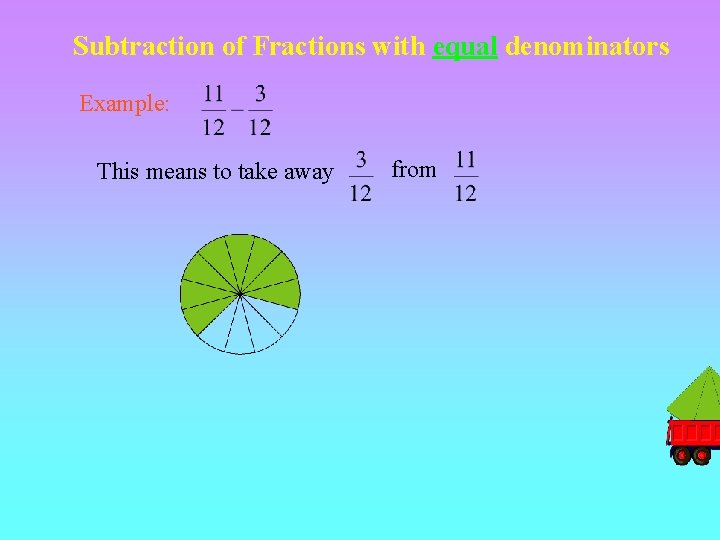 Subtraction of Fractions with equal denominators

Example: $\frac{11}{12} - \frac{3}{12}$

This means to take away $\frac{3}{12}$ from $\frac{11}{12}$